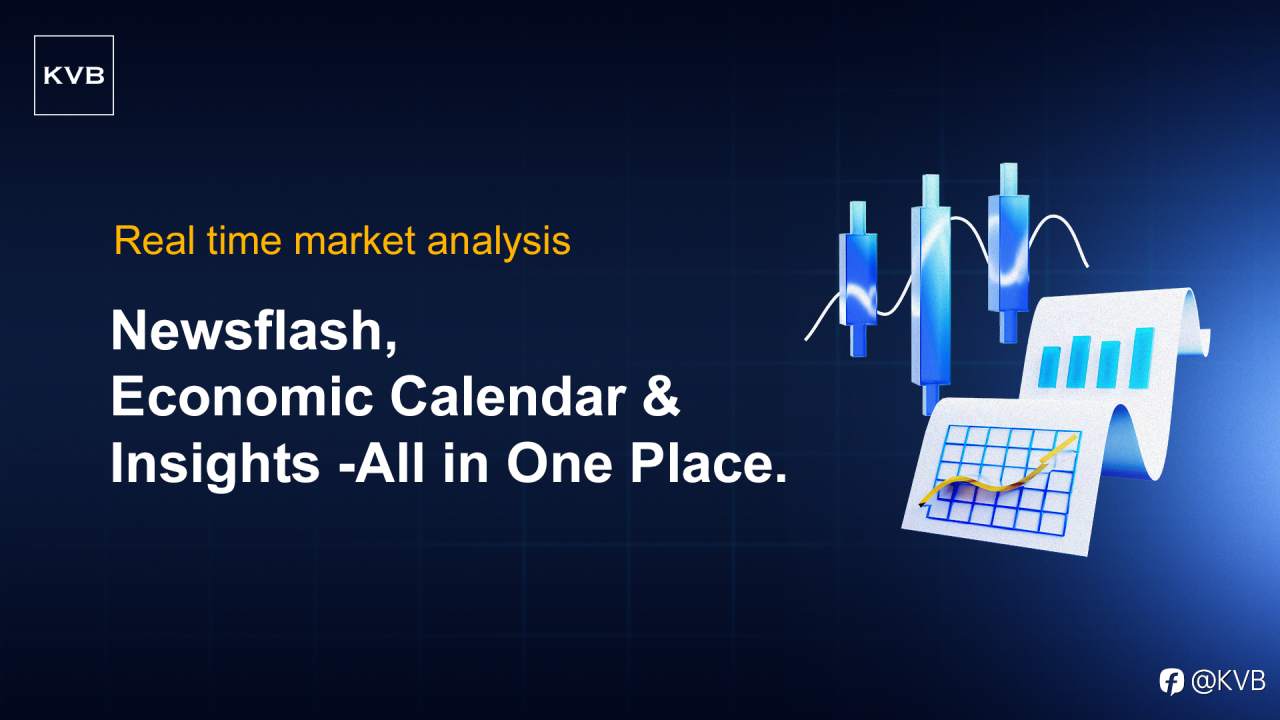 KVB

Real time market analysis

Newsflash,
Economic Calendar &
Insights -All in One Place.

@KVB